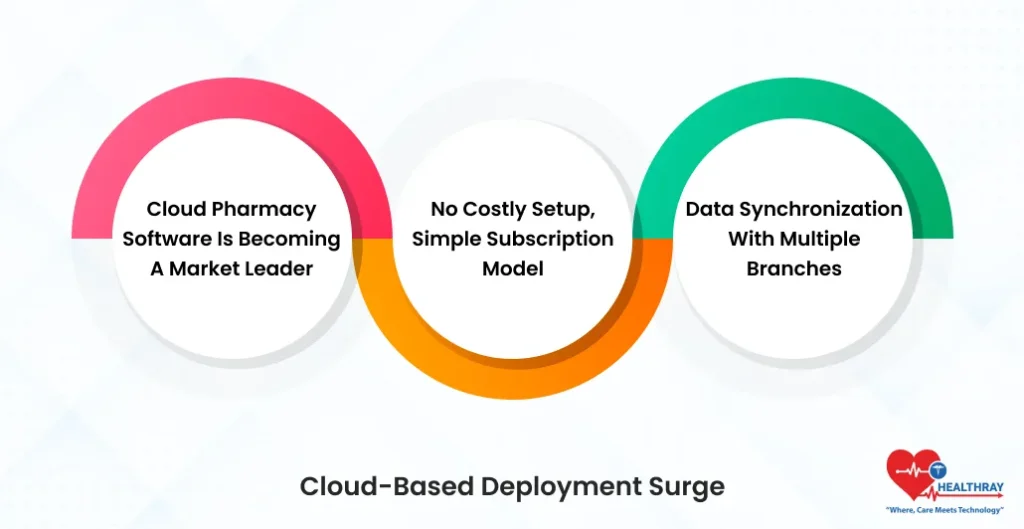 Cloud Pharmacy Software Is Becoming A Market Leader

No Costly Setup, Simple Subscription Model

Data Synchronization With Multiple Branches

Cloud-Based Deployment Surge

HEALTHRAY
"Where, Care Meets Technology"